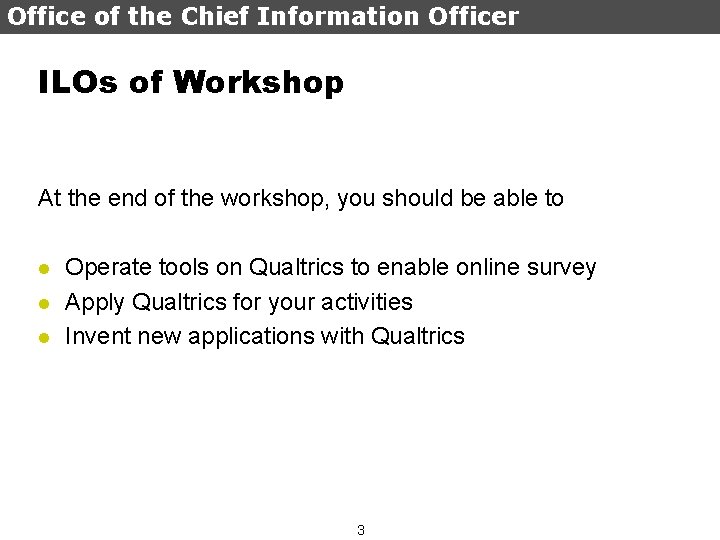 Office of the Chief Information Officer

ILOs of Workshop

At the end of the workshop, you should be able to

- Operate tools on Qualtrics to enable online survey
- Apply Qualtrics for your activities
- Invent new applications with Qualtrics

3